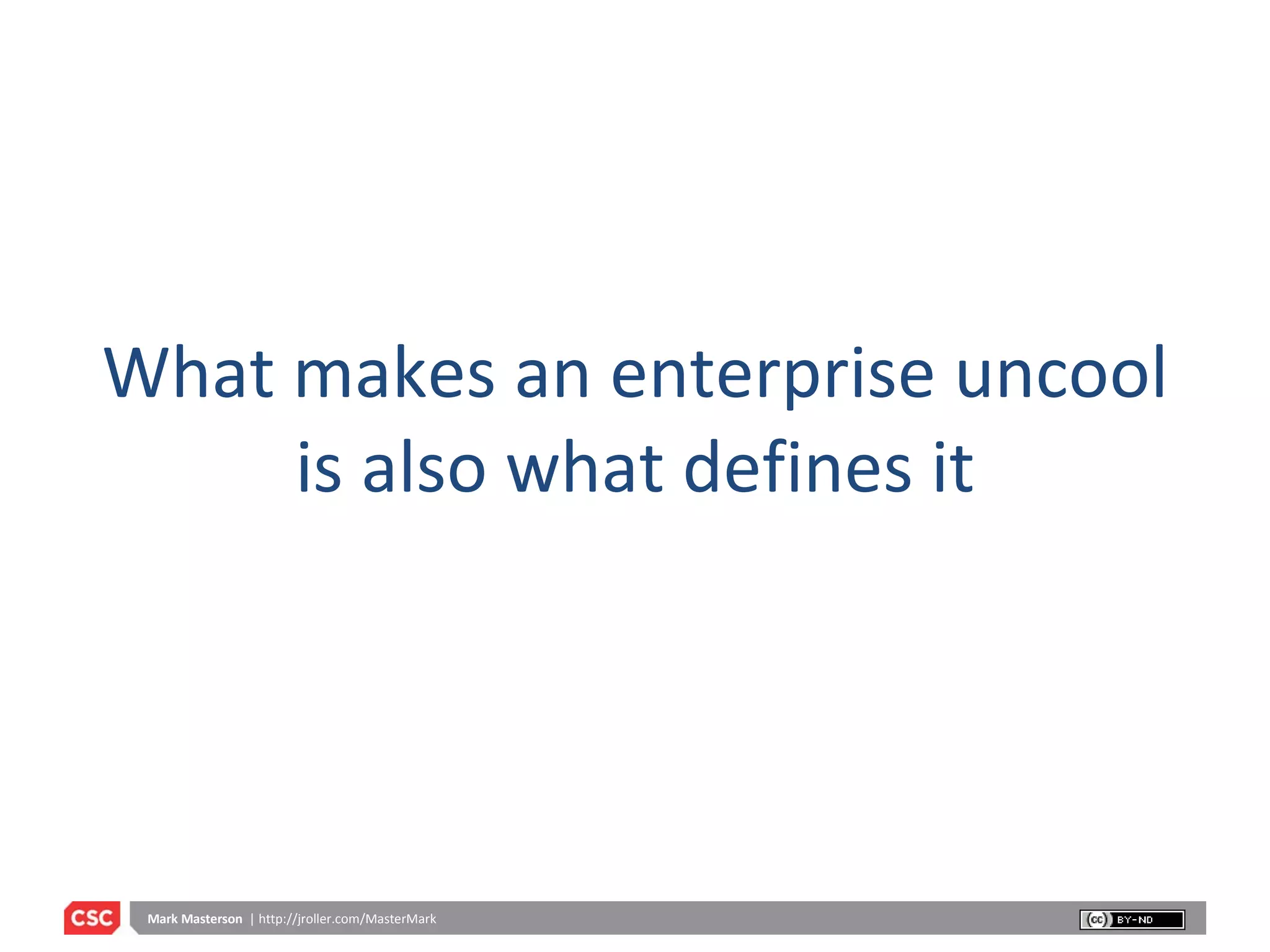 What makes an enterprise uncool is also what defines it

CSC

Mark Masterson | http://jroller.com/MasterMark

cc BY-ND